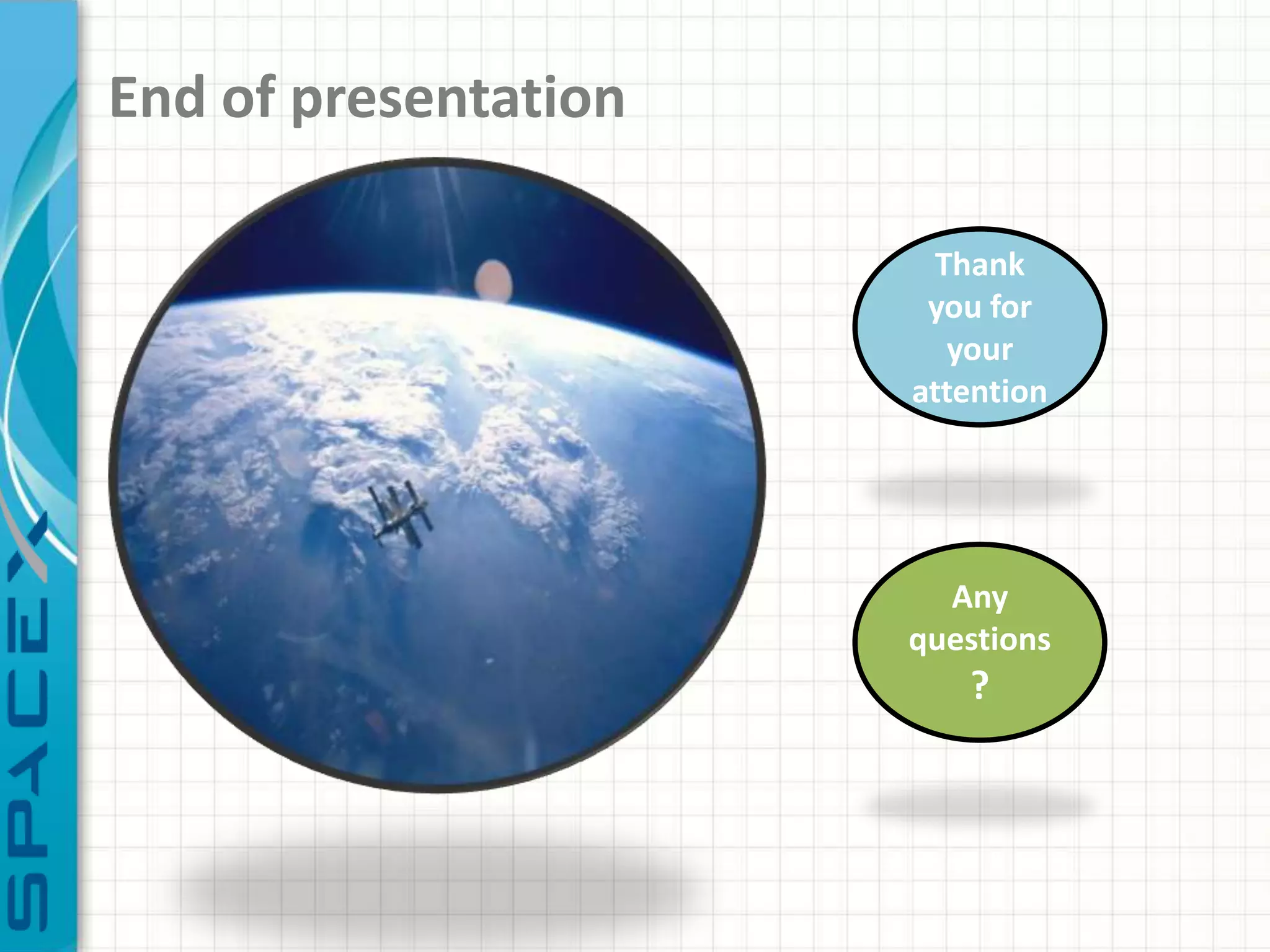 SPACEX

End of presentation

Thank you for your attention

Any questions ?